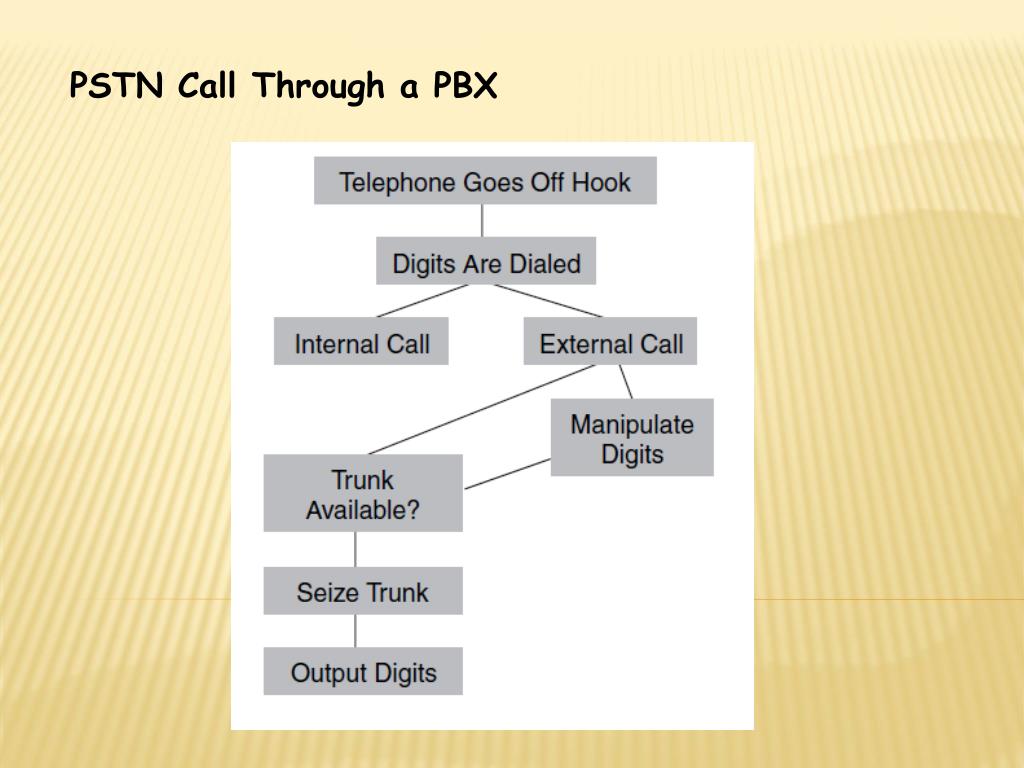 PSTN Call Through a PBX

Telephone Goes Off Hook

Digits Are Dialed

Internal Call

External Call

Manipulate Digits

Trunk Available?

Seize Trunk

Output Digits